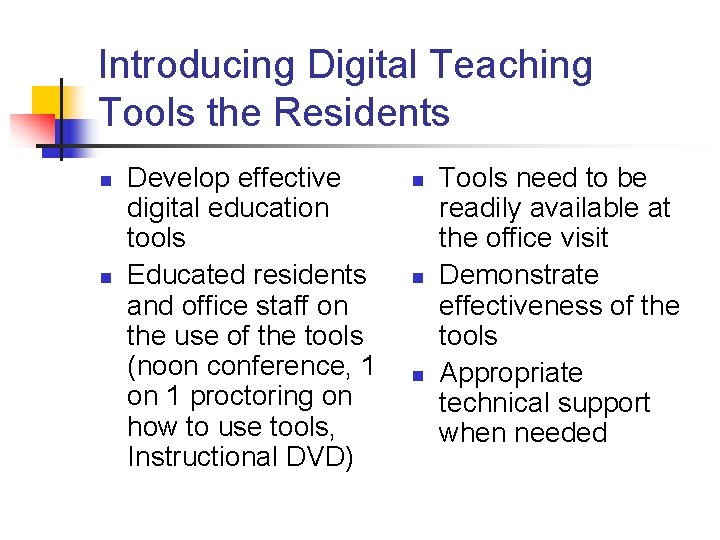 Introducing Digital Teaching Tools the Residents

- Develop effective digital education tools
- Educated residents and office staff on the use of the tools (noon conference, 1 on 1 proctoring on how to use tools, Instructional DVD)

- Tools need to be readily available at the office visit
- Demonstrate effectiveness of the tools
- Appropriate technical support when needed